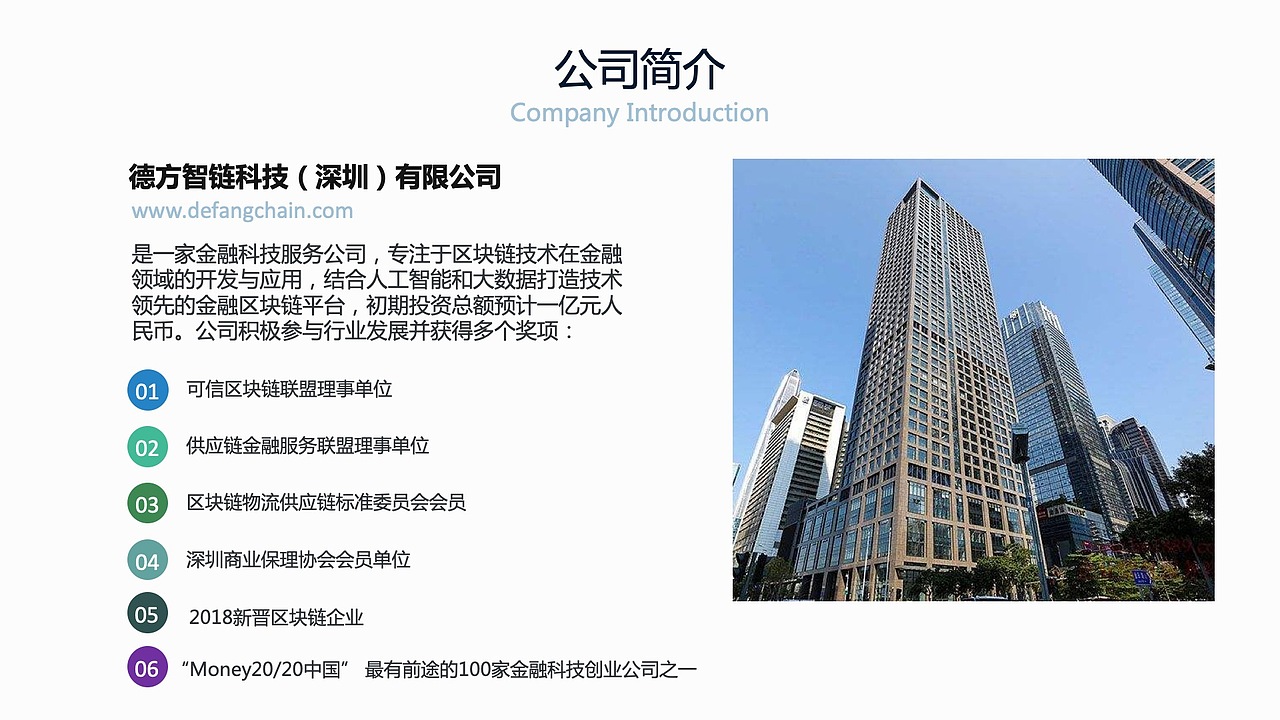 公司简介
Company Introduction

德方智链科技（深圳）有限公司
www.defangchain.com

是一家金融科技服务公司，专注于区块链技术在金融领域的开发与应用，结合人工智能和大数据打造技术领先的金融区块链平台，初期投资总额预计一亿元人民币。公司积极参与行业发展并获得多个奖项：

01 可信区块链联盟理事单位

02 供应链金融服务联盟理事单位

03 区块链物流供应链标准委员会会员

04 深圳商业保理协会会员单位

05 2018新晋区块链企业

06 “Money20/20中国” 最有前途的100家金融科技创业公司之一